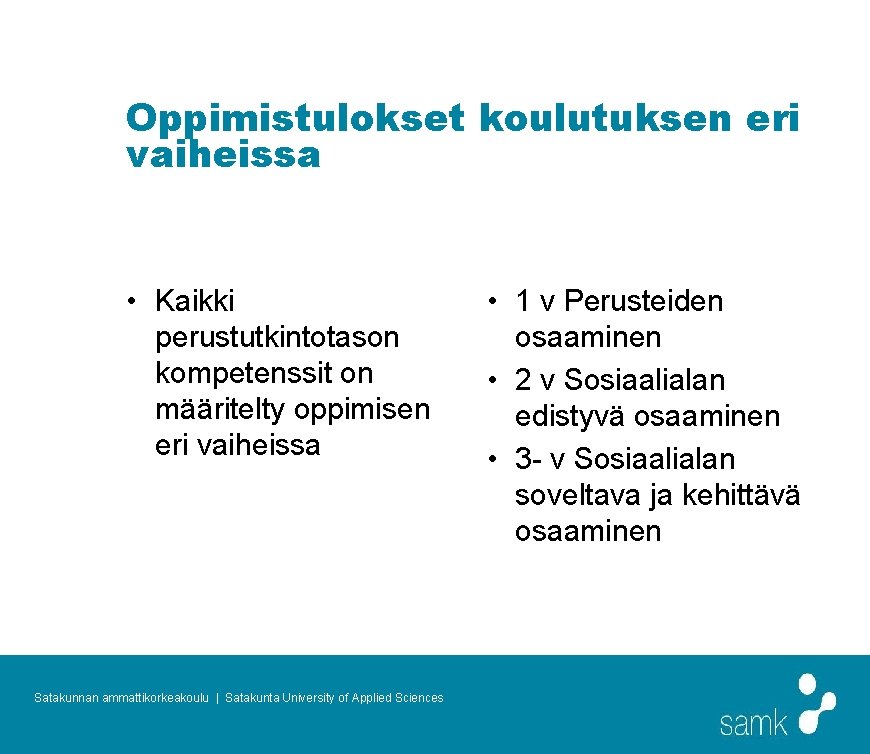 Oppimistulokset koulutuksen eri vaiheissa

• Kaikki perustutkintotason kompetenssit on määritelty oppimisen eri vaiheissa

• 1 v Perusteiden osaaminen
• 2 v Sosiaalialan edistyvä osaaminen
• 3- v Sosiaalialan soveltava ja kehittävä osaaminen

Satakunnan ammattikorkeakoulu | Satakunta University of Applied Sciences

samk